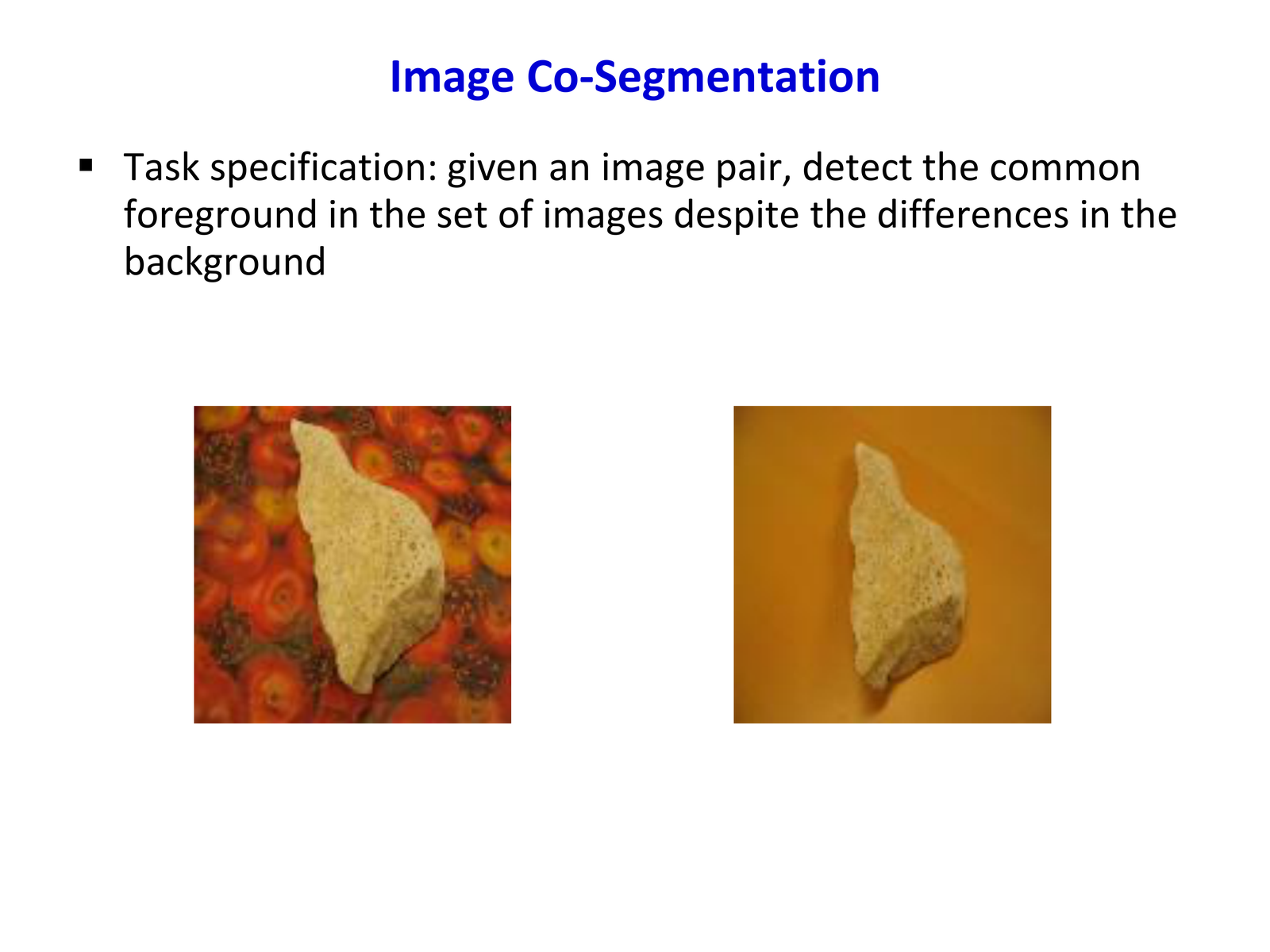 Image Co-Segmentation

▪ Task specification: given an image pair, detect the common foreground in the set of images despite the differences in the background